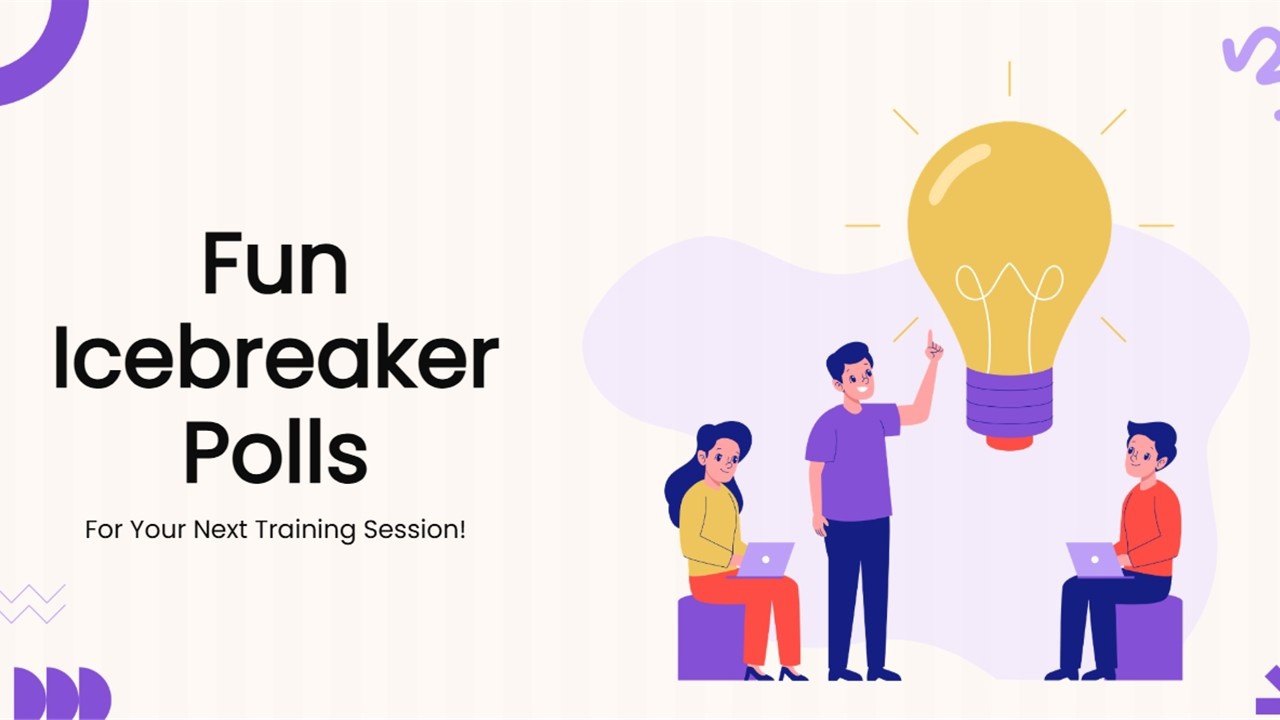 Fun Icebreaker Polls

For Your Next Training Session!